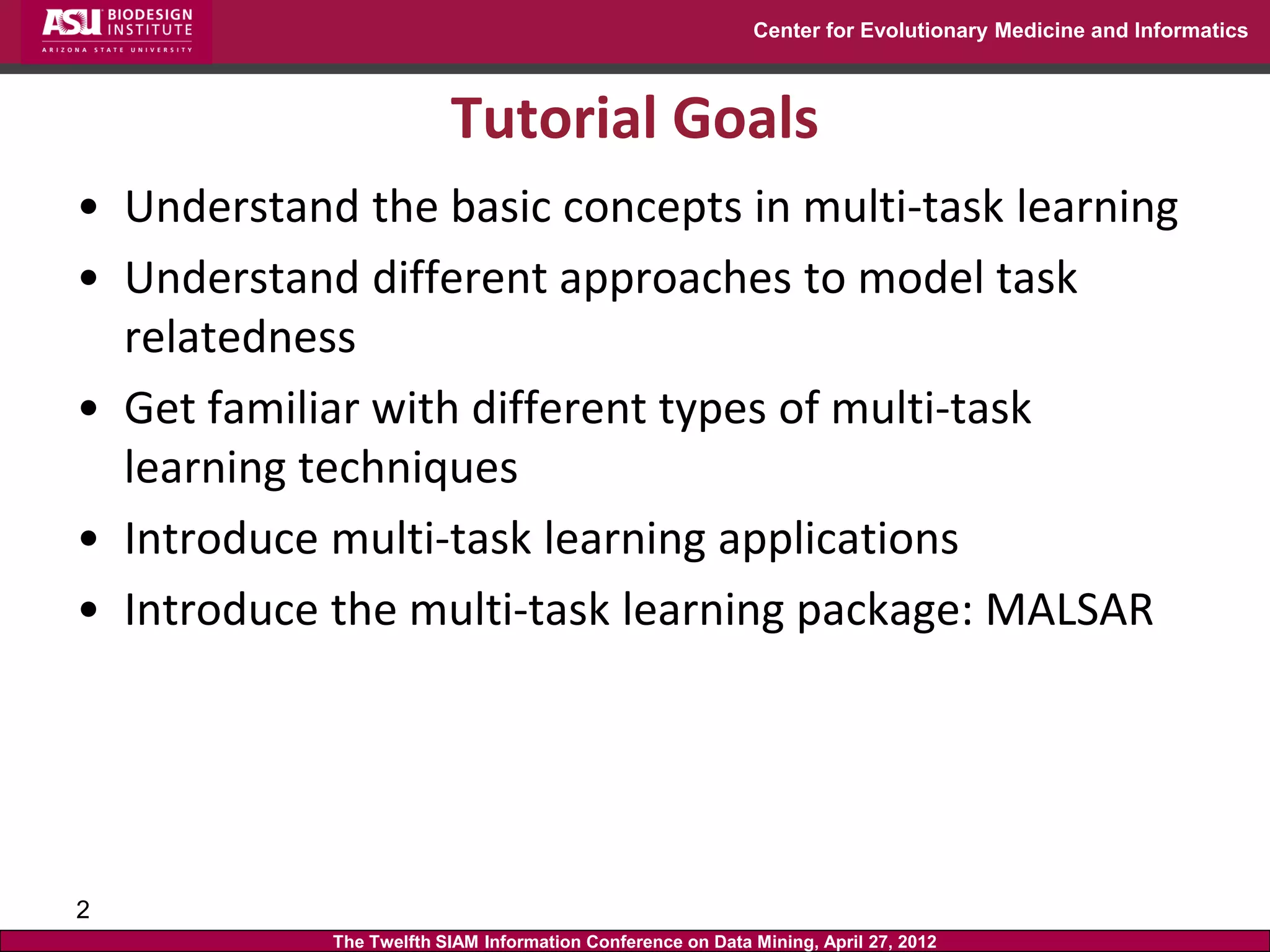 ASU BIODESIGN INSTITUTE
ARIZONA STATE UNIVERSITY

Center for Evolutionary Medicine and Informatics

Tutorial Goals

• Understand the basic concepts in multi-task learning
• Understand different approaches to model task relatedness
• Get familiar with different types of multi-task learning techniques
• Introduce multi-task learning applications
• Introduce the multi-task learning package: MALSAR

2

The Twelfth SIAM Information Conference on Data Mining, April 27, 2012